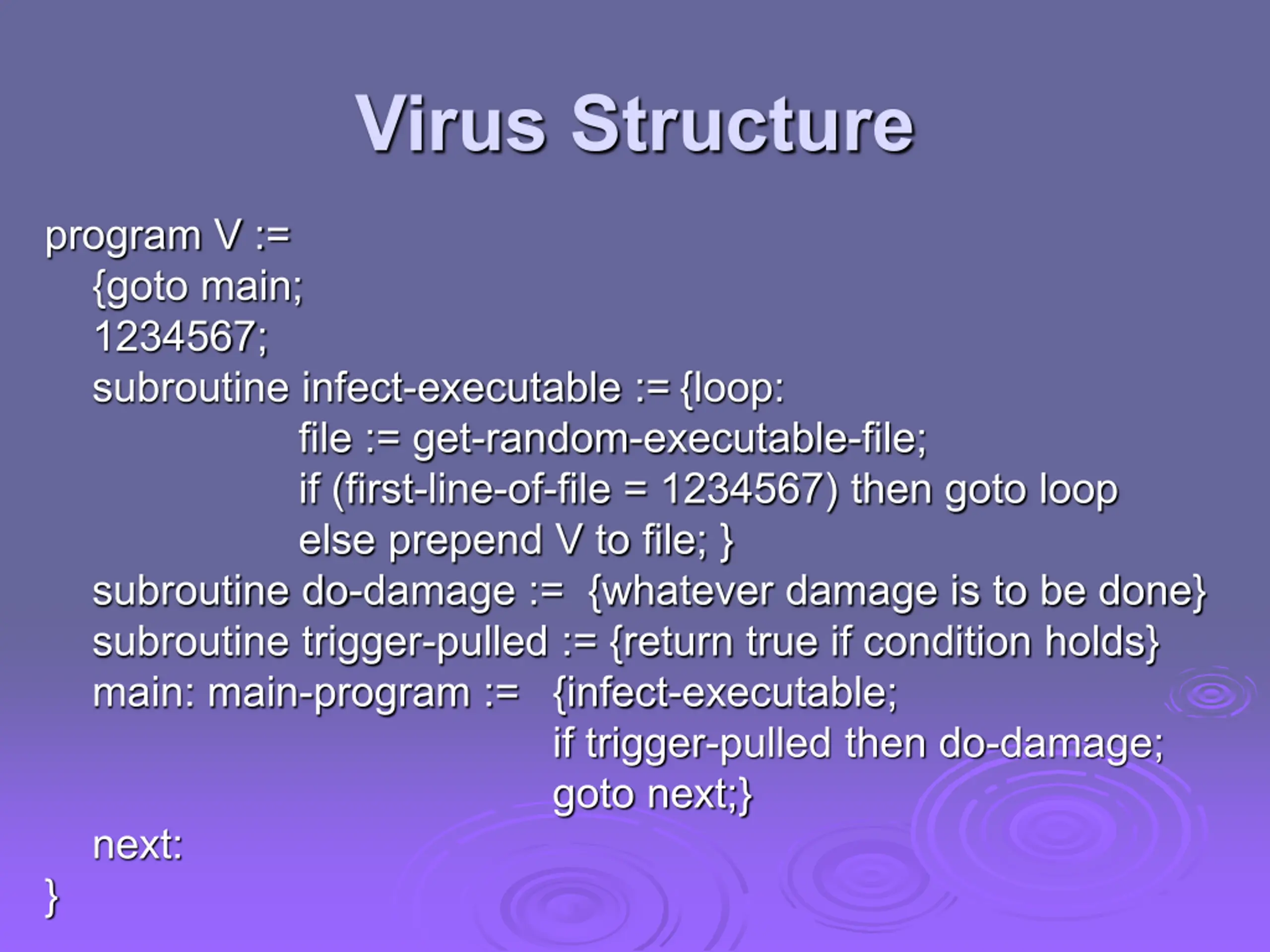 Virus Structure

program V :=
{goto main;
1234567;
subroutine infect-executable := {loop:
file := get-random-executable-file;
if (first-line-of-file = 1234567) then goto loop
else prepend V to file; }
subroutine do-damage := {whatever damage is to be done}
subroutine trigger-pulled := {return true if condition holds}
main: main-program := {infect-executable;
if trigger-pulled then do-damage;
goto next;}
next:
}